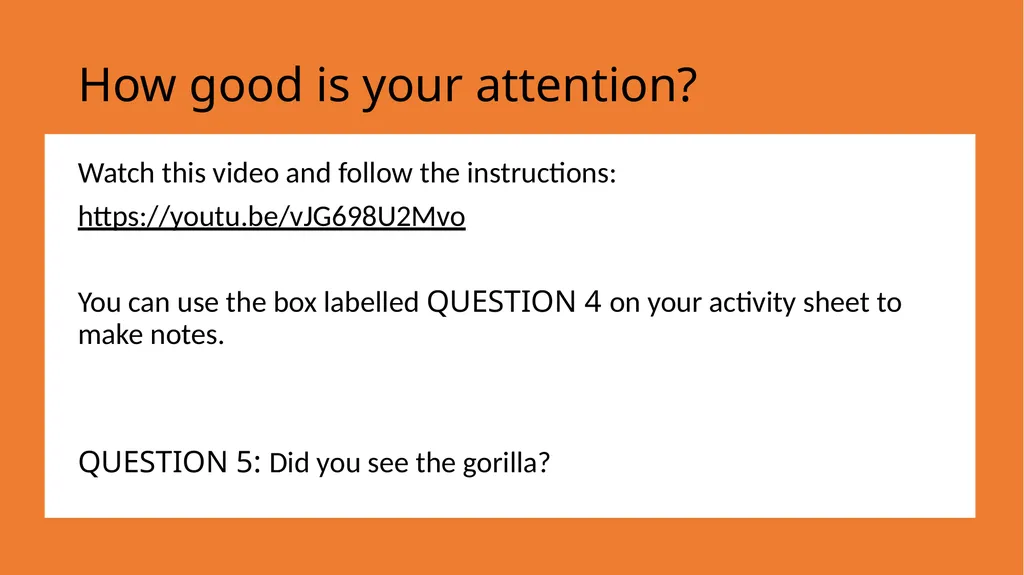 How good is your attention?

Watch this video and follow the instructions:

https://youtu.be/vJG698U2Mvo

You can use the box labelled QUESTION 4 on your activity sheet to make notes.

QUESTION 5: Did you see the gorilla?